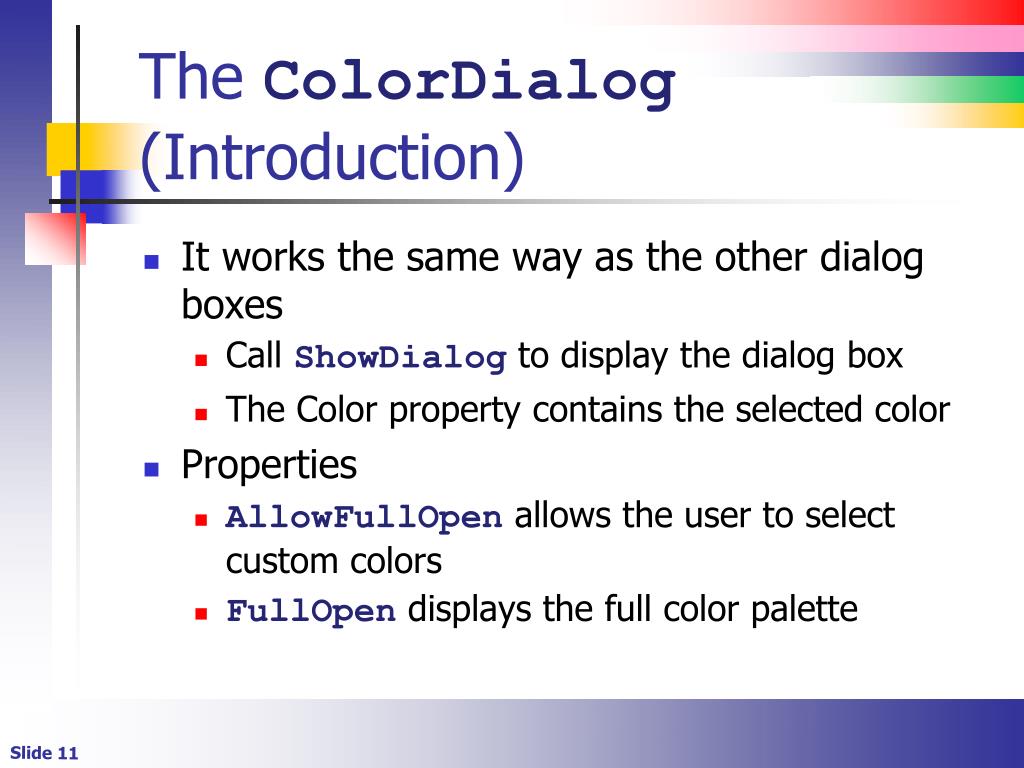 The ColorDialog (Introduction)

- It works the same way as the other dialog boxes
  - Call ShowDialog to display the dialog box
  - The Color property contains the selected color
- Properties
  - AllowFullOpen allows the user to select custom colors
  - FullOpen displays the full color palette

Slide 11